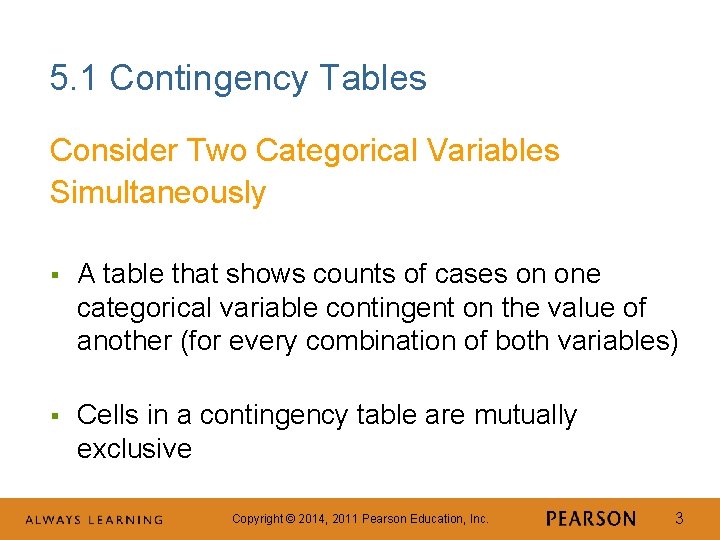 5.1 Contingency Tables

Consider Two Categorical Variables Simultaneously

▪ A table that shows counts of cases on one categorical variable contingent on the value of another (for every combination of both variables)

▪ Cells in a contingency table are mutually exclusive

ALWAYS LEARNING Copyright © 2014, 2011 Pearson Education, Inc. PEARSON 3